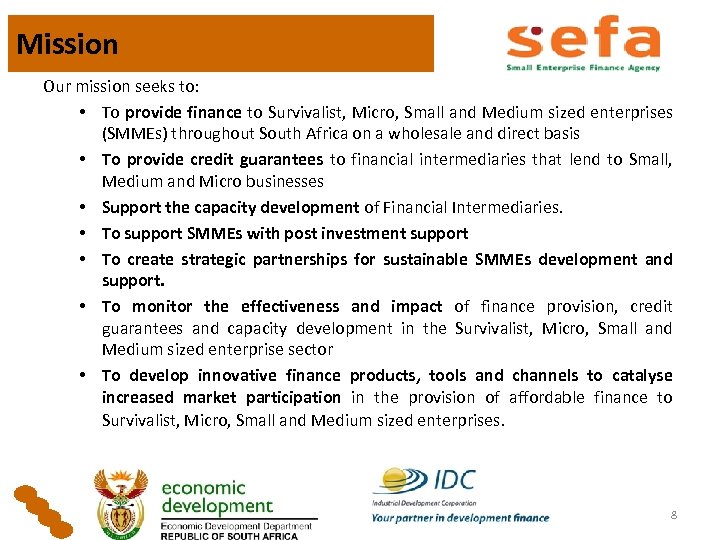 Mission

sefa
Small Enterprise Finance Agency

Our mission seeks to:

• To provide finance to Survivalist, Micro, Small and Medium sized enterprises (SMMEs) throughout South Africa on a wholesale and direct basis
• To provide credit guarantees to financial intermediaries that lend to Small, Medium and Micro businesses
• Support the capacity development of Financial Intermediaries.
• To support SMMEs with post investment support
• To create strategic partnerships for sustainable SMMEs development and support.
• To monitor the effectiveness and impact of finance provision, credit guarantees and capacity development in the Survivalist, Micro, Small and Medium sized enterprise sector
• To develop innovative finance products, tools and channels to catalyse increased market participation in the provision of affordable finance to Survivalist, Micro, Small and Medium sized enterprises.

economic development
Economic Development Department
REPUBLIC OF SOUTH AFRICA

IDC
Industrial Development Corporation
Your partner in development finance

8